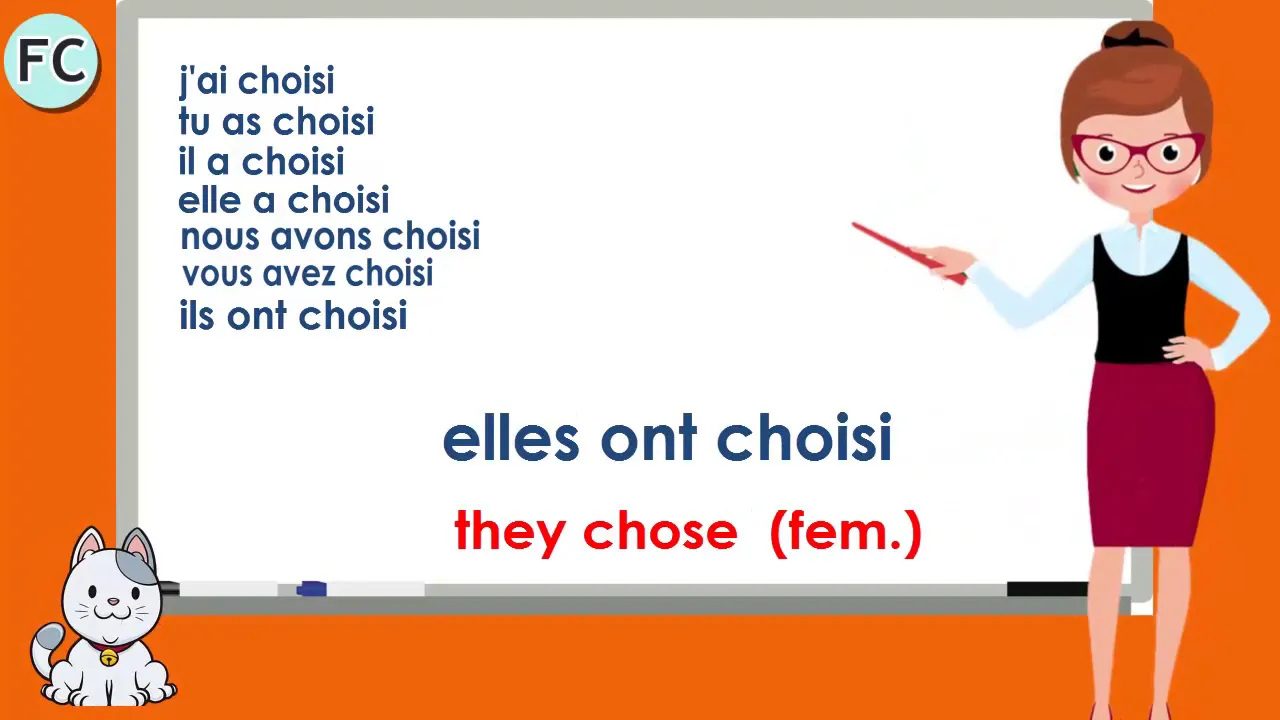 FC

j'ai choisi
tu as choisi
il a choisi
elle a choisi
nous avons choisi
vous avez choisi
ils ont choisi

elles ont choisi

they chose (fem.)